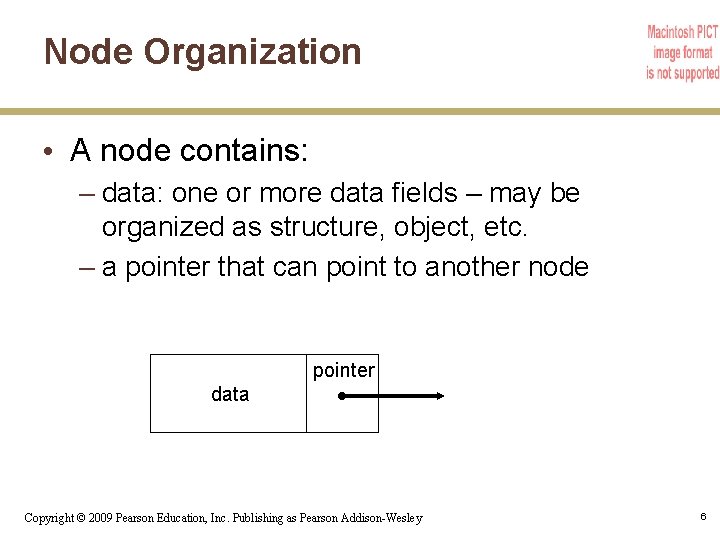 Node Organization

Macintosh PICT image format is not supported

• A node contains:
– data: one or more data fields – may be organized as structure, object, etc.
– a pointer that can point to another node

data
pointer

Copyright © 2009 Pearson Education, Inc. Publishing as Pearson Addison-Wesley

6